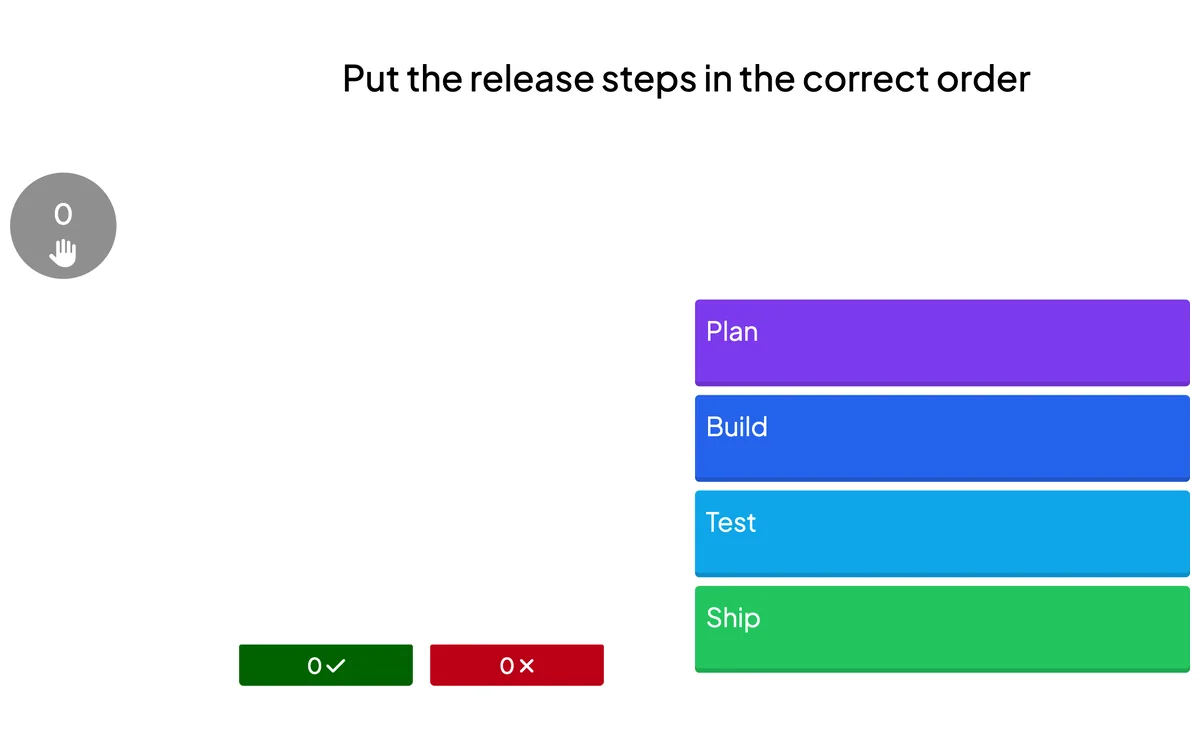 Put the release steps in the correct order

0

Plan

Build

Test

Ship

0 ✓

0 ✕